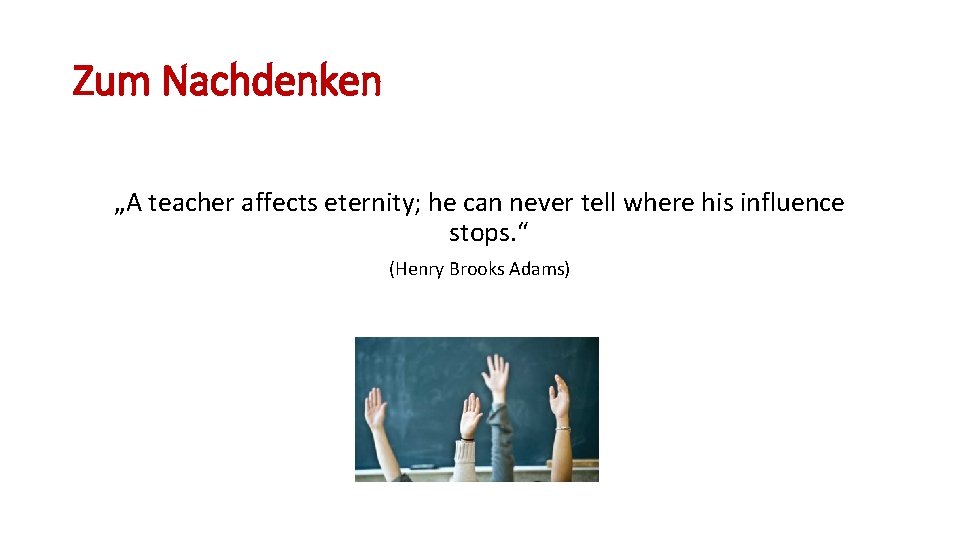 Zum Nachdenken

„A teacher affects eternity; he can never tell where his influence stops.“

(Henry Brooks Adams)